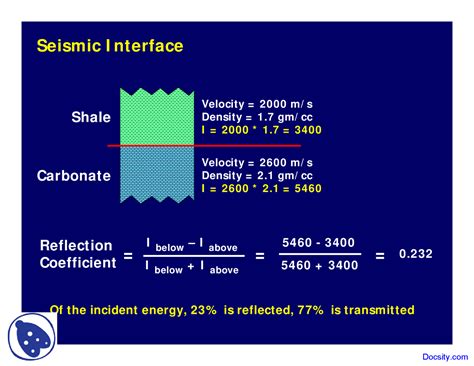 Seismic Interface

Shale

Velocity = 2000 m/s
Density = 1.7 gm/cc
I = 2000 * 1.7 = 3400

Carbonate

Velocity = 2600 m/s
Density = 2.1 gm/cc
I = 2600 * 2.1 = 5460

Reflection Coefficient $= \frac{I_{below} - I_{above}}{I_{below} + I_{above}} = \frac{5460 - 3400}{5460 + 3400} = 0.232$

Of the incident energy, 23% is reflected, 77% is transmitted

Docsity.com